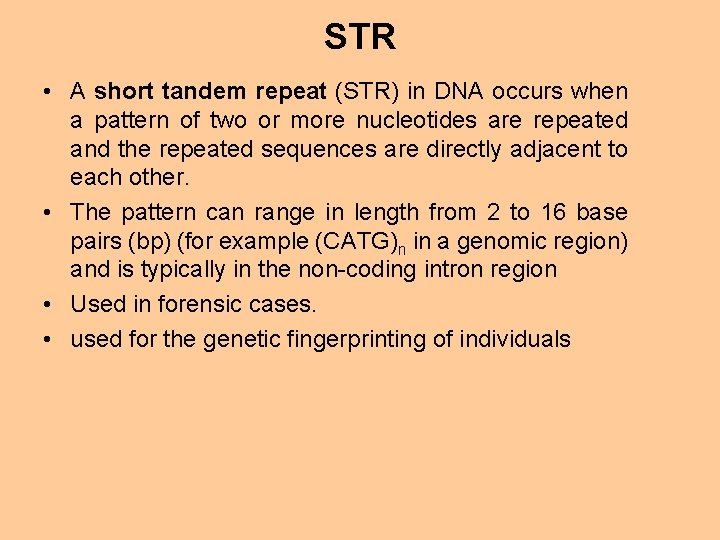 STR

• A short tandem repeat (STR) in DNA occurs when a pattern of two or more nucleotides are repeated and the repeated sequences are directly adjacent to each other.

• The pattern can range in length from 2 to 16 base pairs (bp) (for example $(CATG)_n$ in a genomic region) and is typically in the non-coding intron region

• Used in forensic cases.

• used for the genetic fingerprinting of individuals